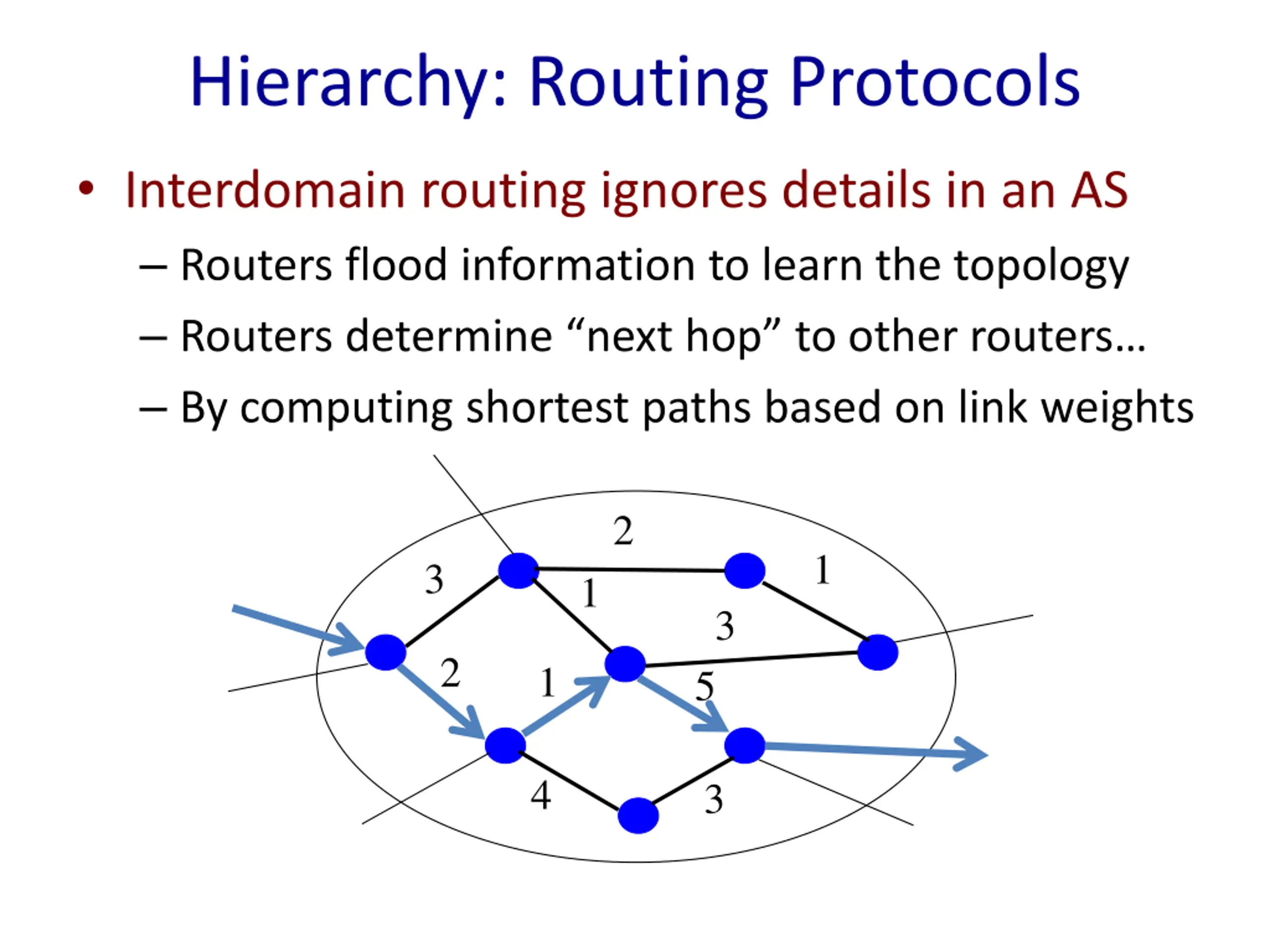 Hierarchy: Routing Protocols

• Interdomain routing ignores details in an AS
 – Routers flood information to learn the topology
 – Routers determine “next hop” to other routers…
 – By computing shortest paths based on link weights

2
3
1
1
3
2
1
5
4
3